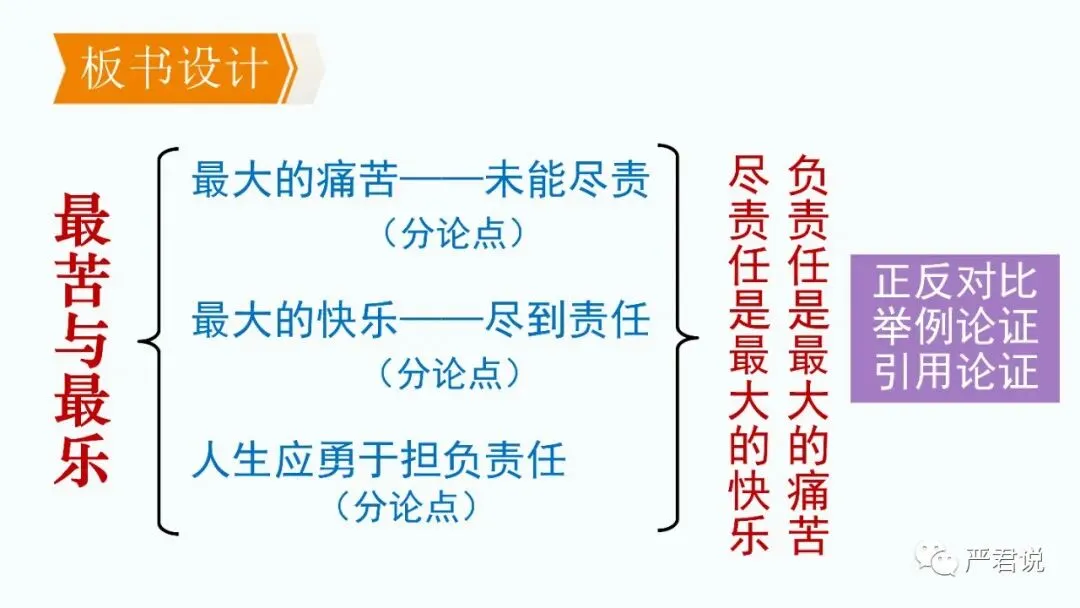 板书设计

最苦与最乐

最大的痛苦——未能尽责
（分论点）

最大的快乐——尽到责任
（分论点）

人生应勇于担负责任
（分论点）

负责任是最大的痛苦

尽责任是最大的快乐

正反对比
举例论证
引用论证

严君说